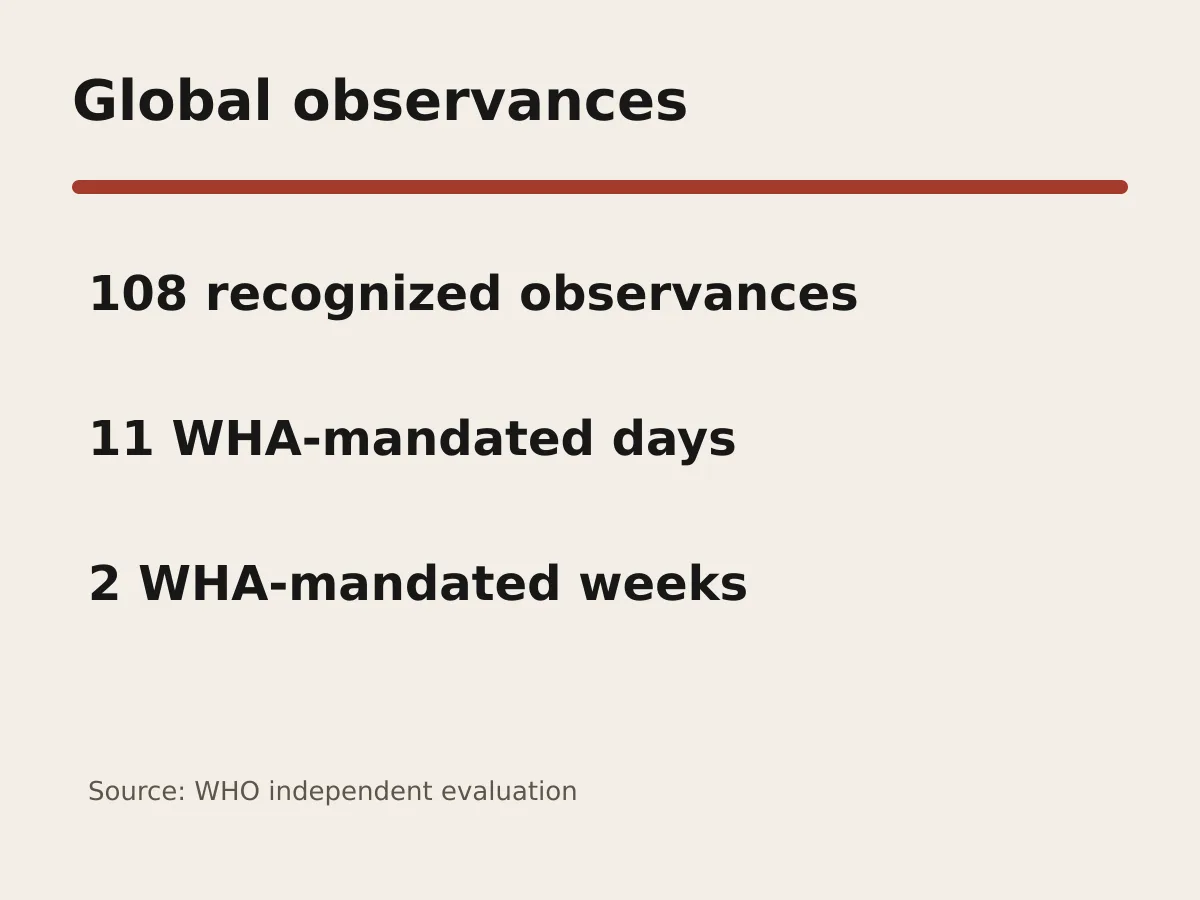 Global observances

108 recognized observances

11 WHA-mandated days

2 WHA-mandated weeks

Source: WHO independent evaluation